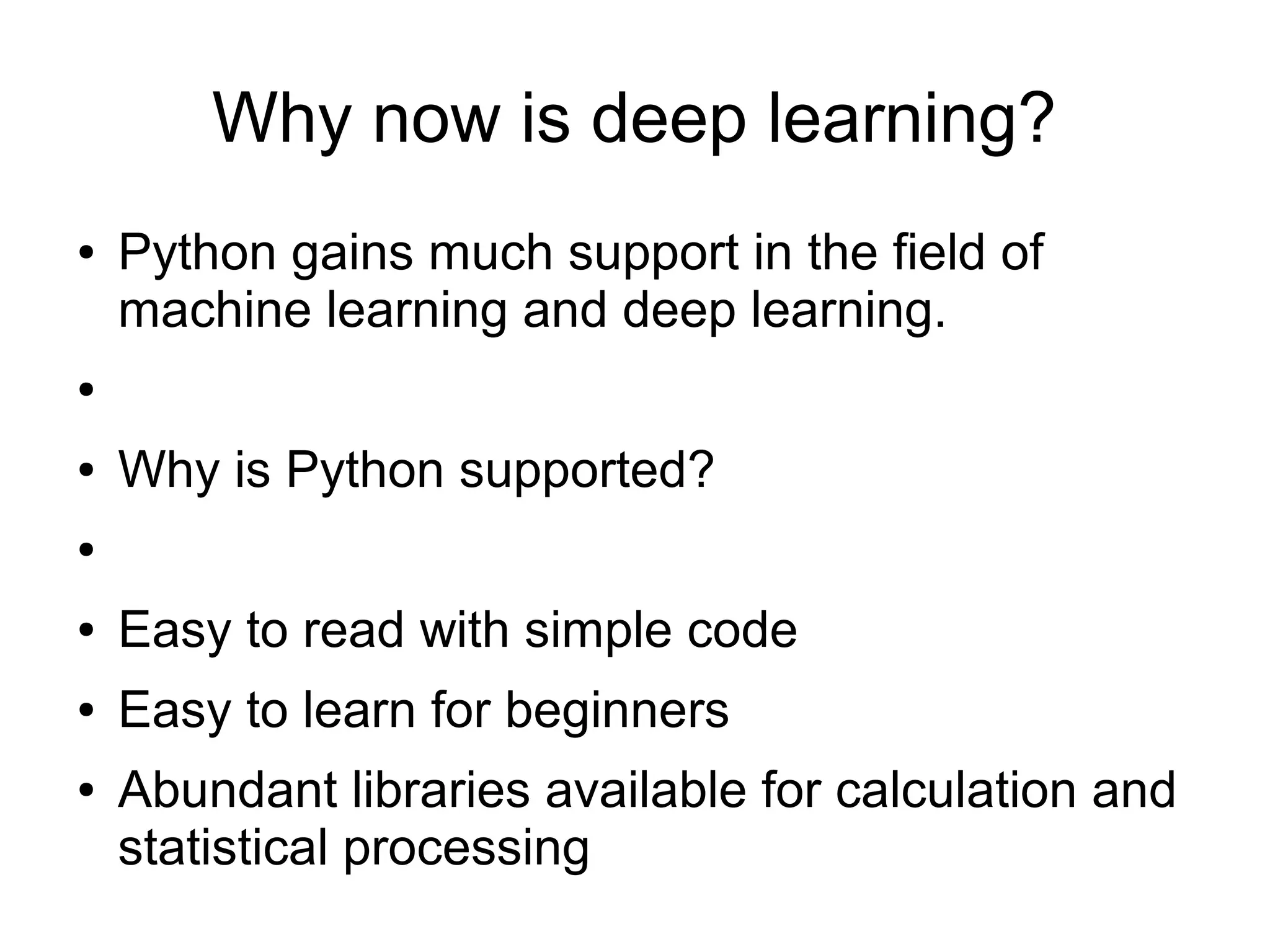 Why now is deep learning?

• Python gains much support in the field of machine learning and deep learning.

•

• Why is Python supported?

•

• Easy to read with simple code

• Easy to learn for beginners

• Abundant libraries available for calculation and statistical processing